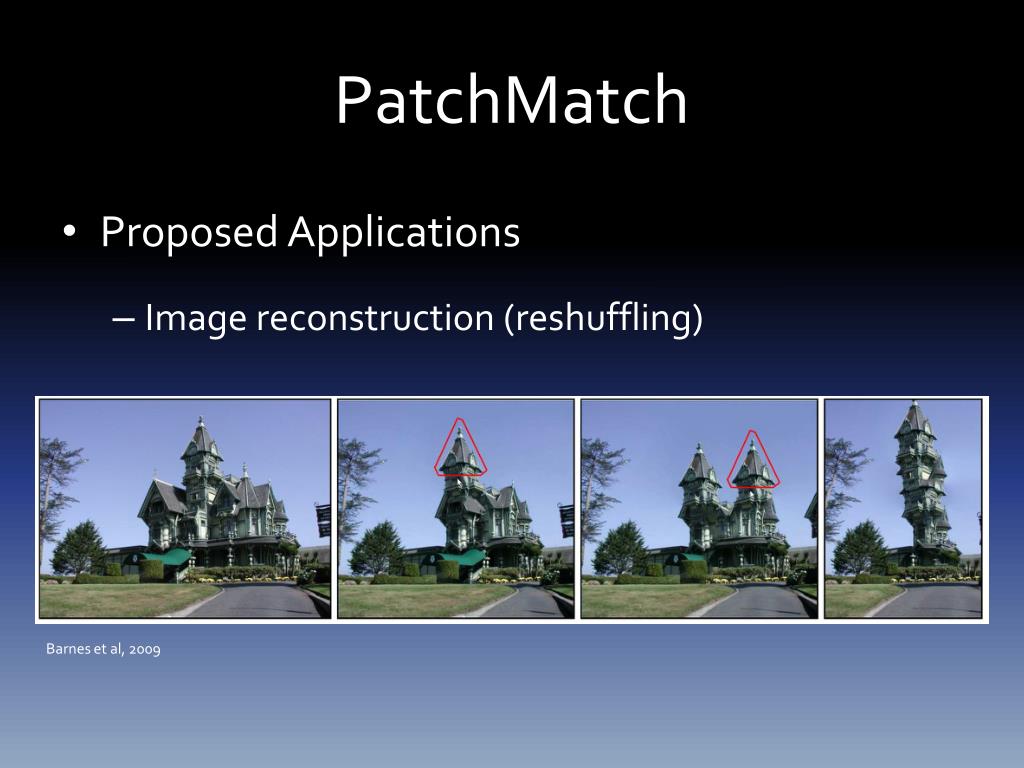 PatchMatch

• Proposed Applications

– Image reconstruction (reshuffling)

Barnes et al, 2009